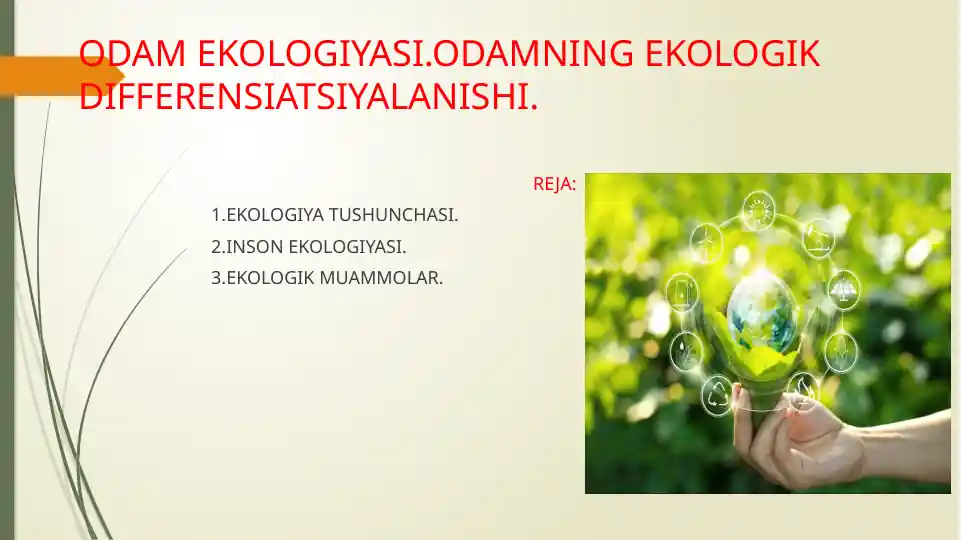 ODAM EKOLOGIYASI.ODAMNING EKOLOGIK DIFFERENSIATSIYALANISHI.

REJA:

1.EKOLOGIYA TUSHUNCHASI.

2.INSON EKOLOGIYASI.

3.EKOLOGIK MUAMMOLAR.